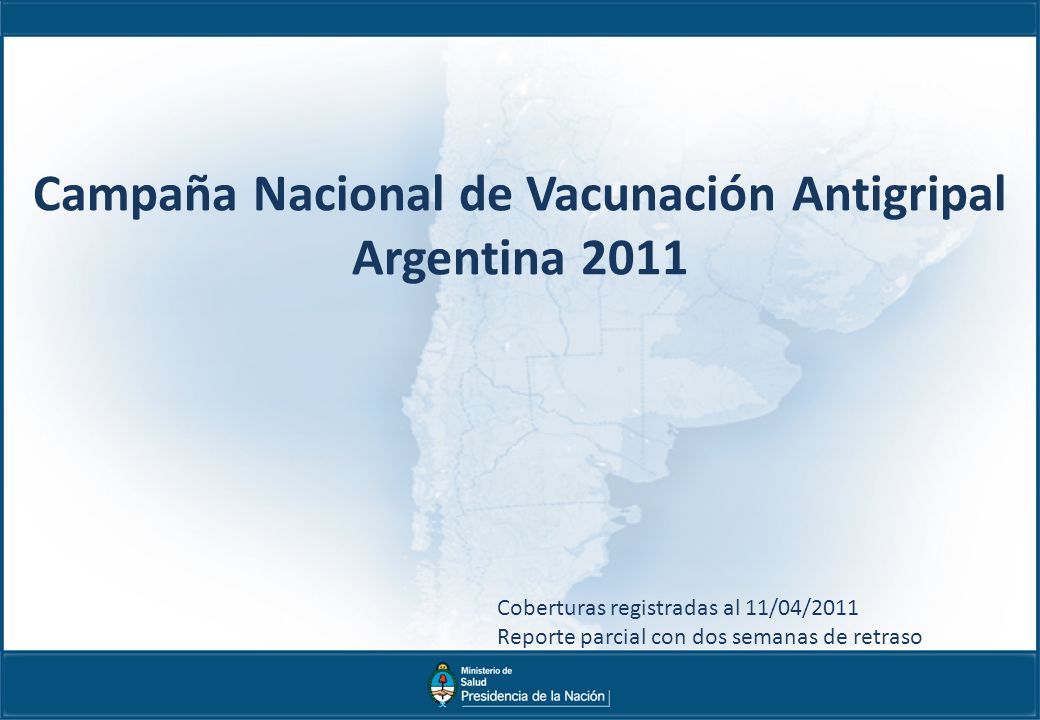 Campaña Nacional de Vacunación Antigripal
Argentina 2011

Coberturas registradas al 11/04/2011
Reporte parcial con dos semanas de retraso

Ministerio de
Salud
Presidencia de la Nación